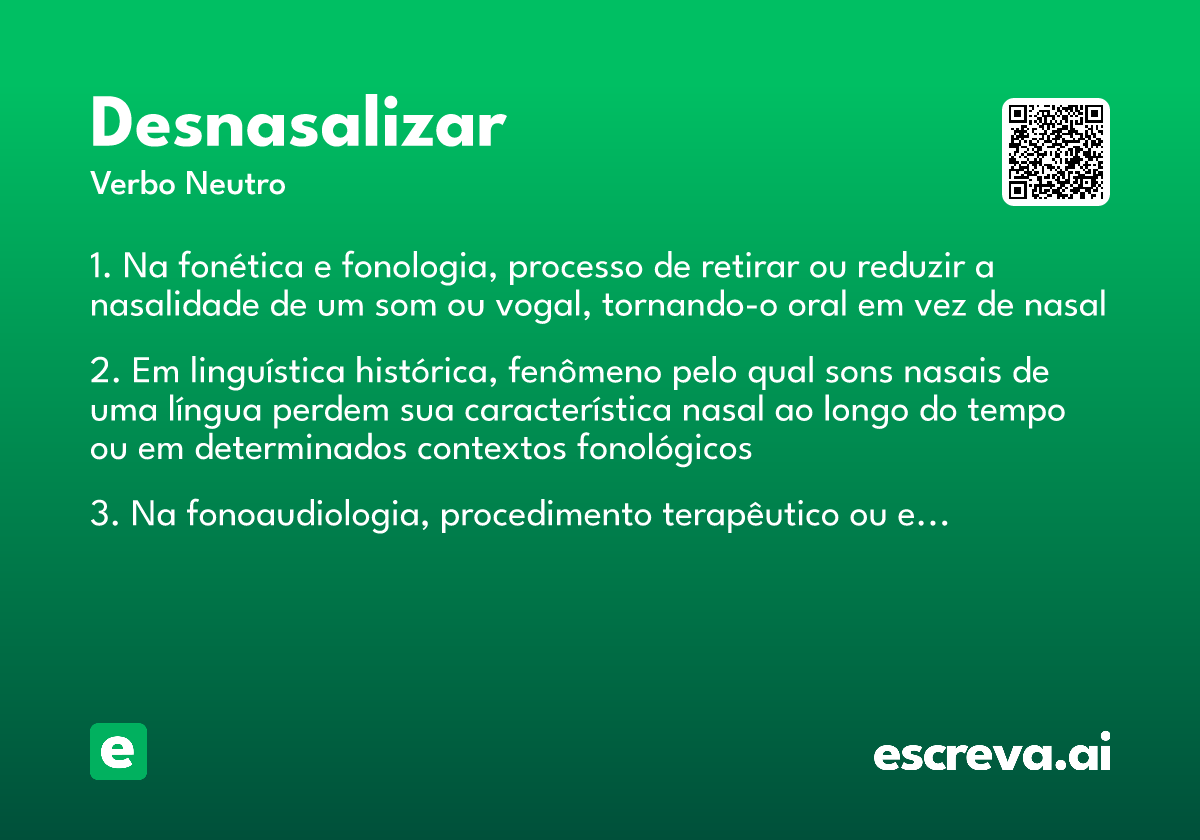 Desnasalizar
Verbo Neutro

1. Na fonética e fonologia, processo de retirar ou reduzir a nasalidade de um som ou vogal, tornando-o oral em vez de nasal

2. Em linguística histórica, fenômeno pelo qual sons nasais de uma língua perdem sua característica nasal ao longo do tempo ou em determinados contextos fonológicos

3. Na fonoaudiologia, procedimento terapêutico ou e...

e

escreva.ai